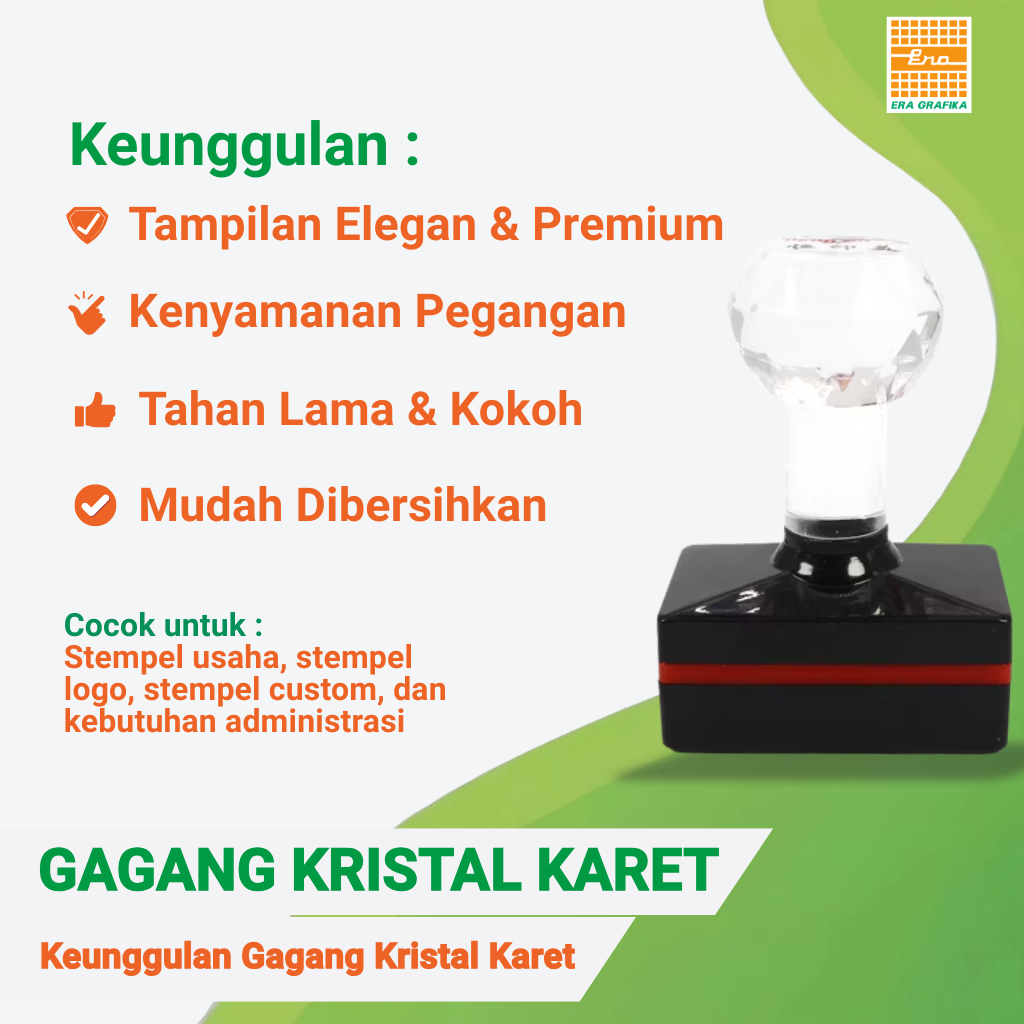 Era
ERA GRAFIKA

Keunggulan :

Tampilan Elegan & Premium

Kenyamanan Pegangan

Tahan Lama & Kokoh

Mudah Dibersihkan

Cocok untuk :
Stempel usaha, stempel logo, stempel custom, dan kebutuhan administrasi

GAGANG KRISTAL KARET

Keunggulan Gagang Kristal Karet